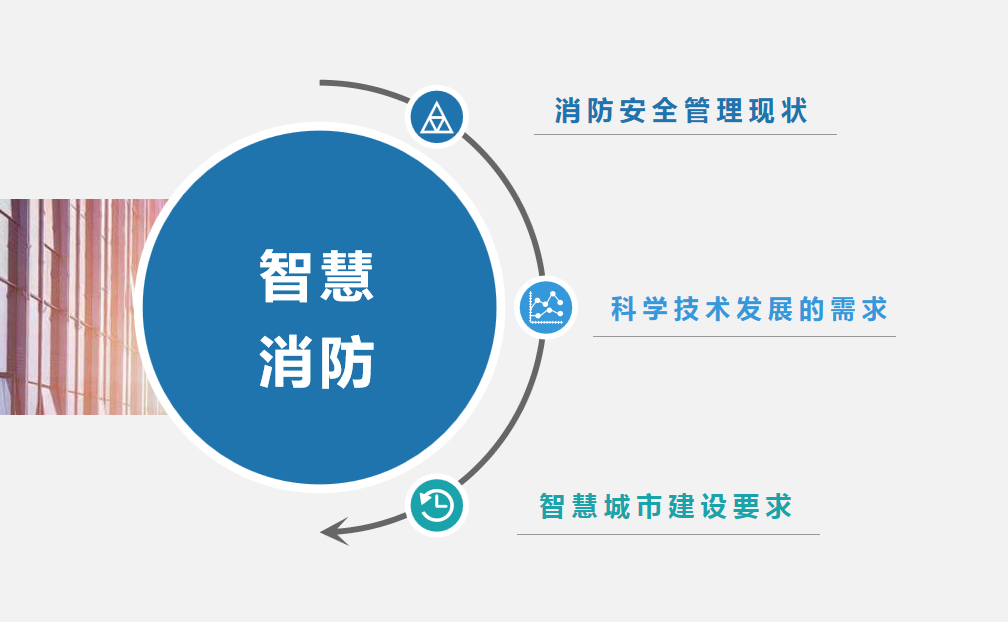 智慧
消防

消防安全管理现状

科学技术发展的需求

智慧城市建设要求